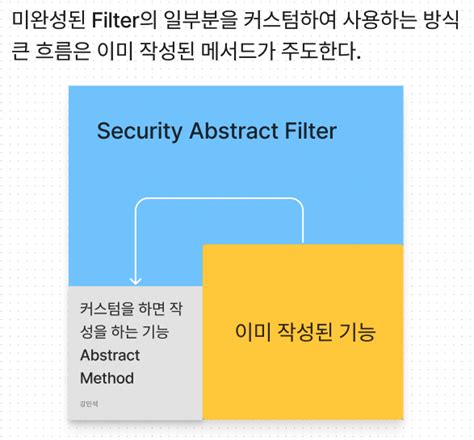 미완성된 Filter의 일부분을 커스텀하여 사용하는 방식
큰 흐름은 이미 작성된 메서드가 주도한다.

Security Abstract Filter

커스텀을 하면 작성을 하는 기능
Abstract Method

강민석

이미 작성된 기능